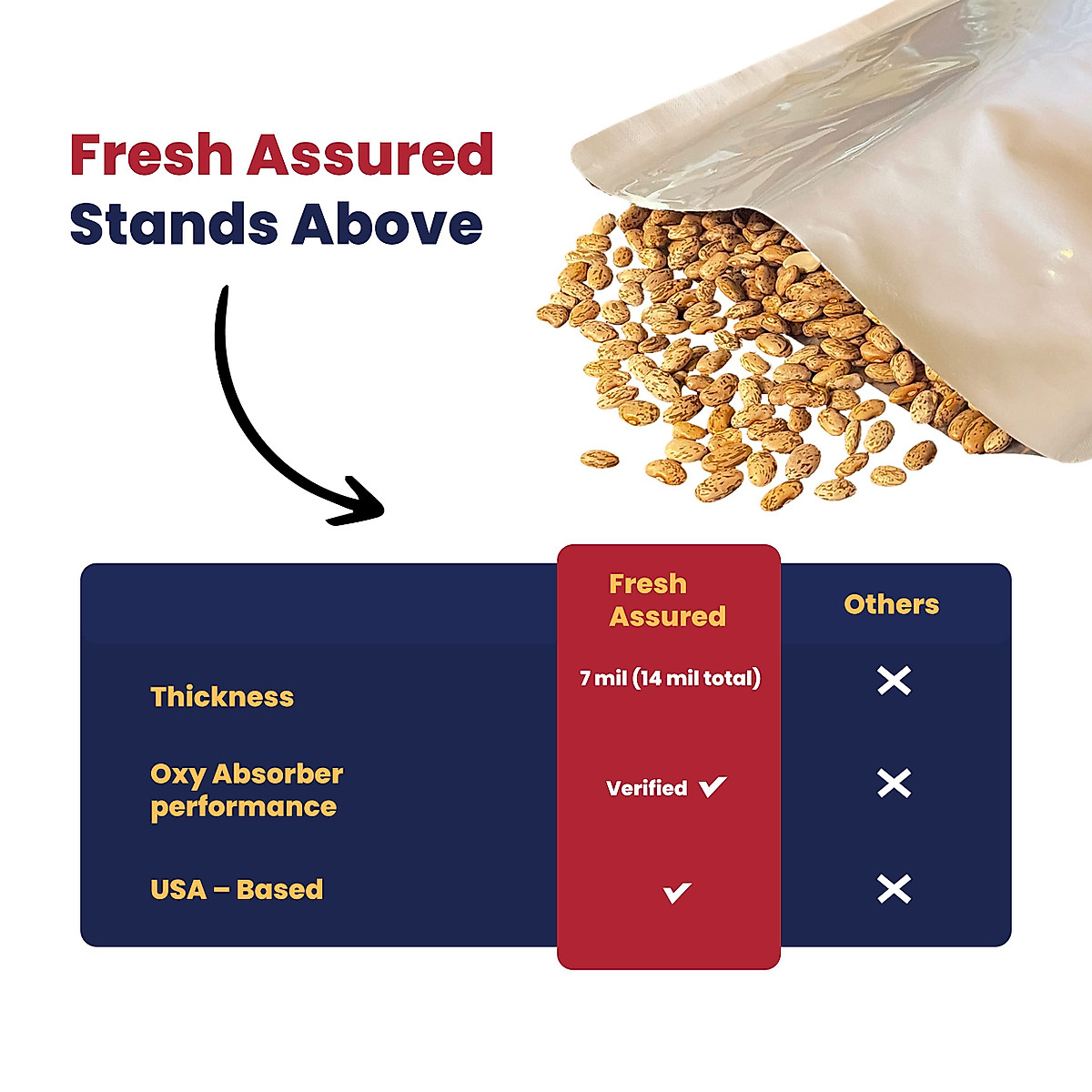 Fresh Assured
Stands Above

| | Fresh Assured | Others |
|---|---|---|
| Thickness | 7 mil (14 mil total) | ✕ |
| Oxy Absorber performance | Verified ✓ | ✕ |
| USA – Based | ✓ | ✕ |